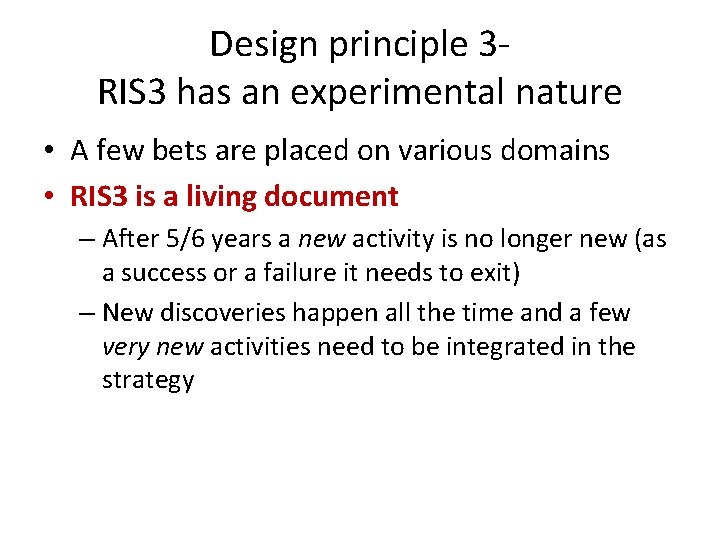 Design principle 3-
RIS3 has an experimental nature

• A few bets are placed on various domains
• RIS3 is a living document
– After 5/6 years a new activity is no longer new (as a success or a failure it needs to exit)
– New discoveries happen all the time and a few very new activities need to be integrated in the strategy